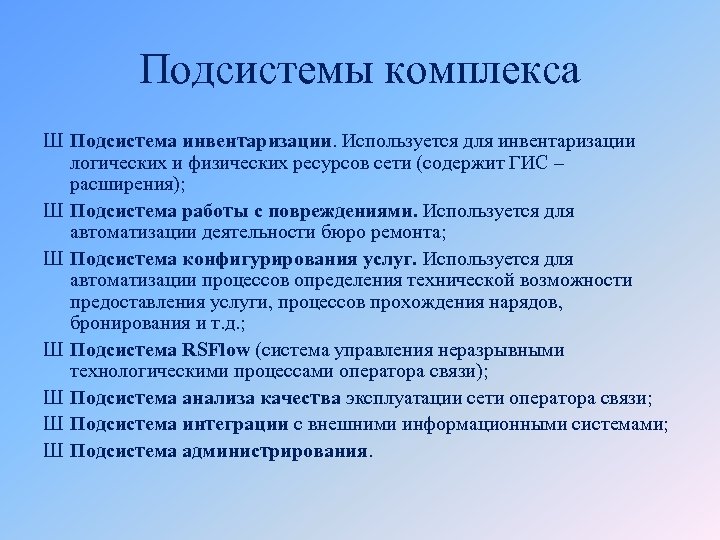 Подсистемы комплекса

Ш Подсистема инвентаризации. Используется для инвентаризации логических и физических ресурсов сети (содержит ГИС – расширения);

Ш Подсистема работы с повреждениями. Используется для автоматизации деятельности бюро ремонта;

Ш Подсистема конфигурирования услуг. Используется для автоматизации процессов определения технической возможности предоставления услуги, процессов прохождения нарядов, бронирования и т.д.;

Ш Подсистема RSFlow (система управления неразрывными технологическими процессами оператора связи);

Ш Подсистема анализа качества эксплуатации сети оператора связи;

Ш Подсистема интеграции с внешними информационными системами;

Ш Подсистема администрирования.